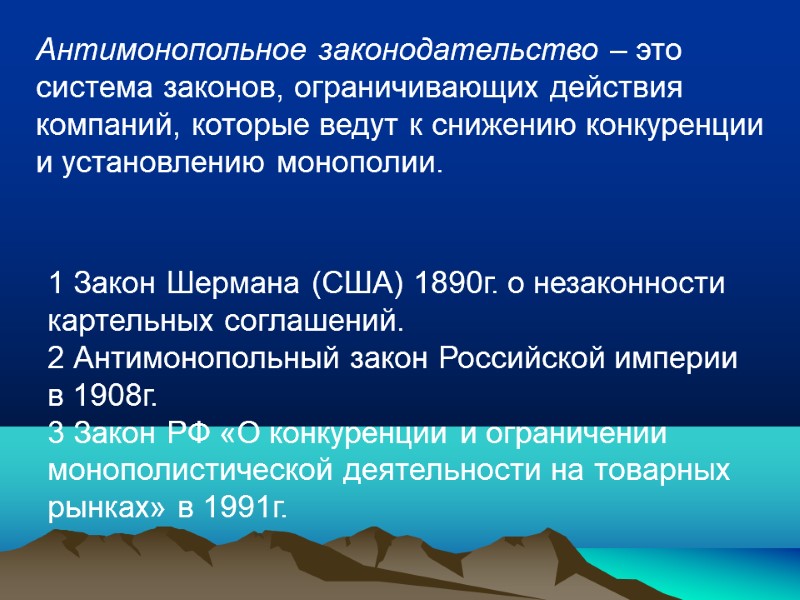 Антимонопольное законодательство – это система законов, ограничивающих действия компаний, которые ведут к снижению конкуренции и установлению монополии.

1 Закон Шермана (США) 1890г. о незаконности картельных соглашений.
2 Антимонопольный закон Российской империи в 1908г.
3 Закон РФ «О конкуренции и ограничении монополистической деятельности на товарных рынках» в 1991г.